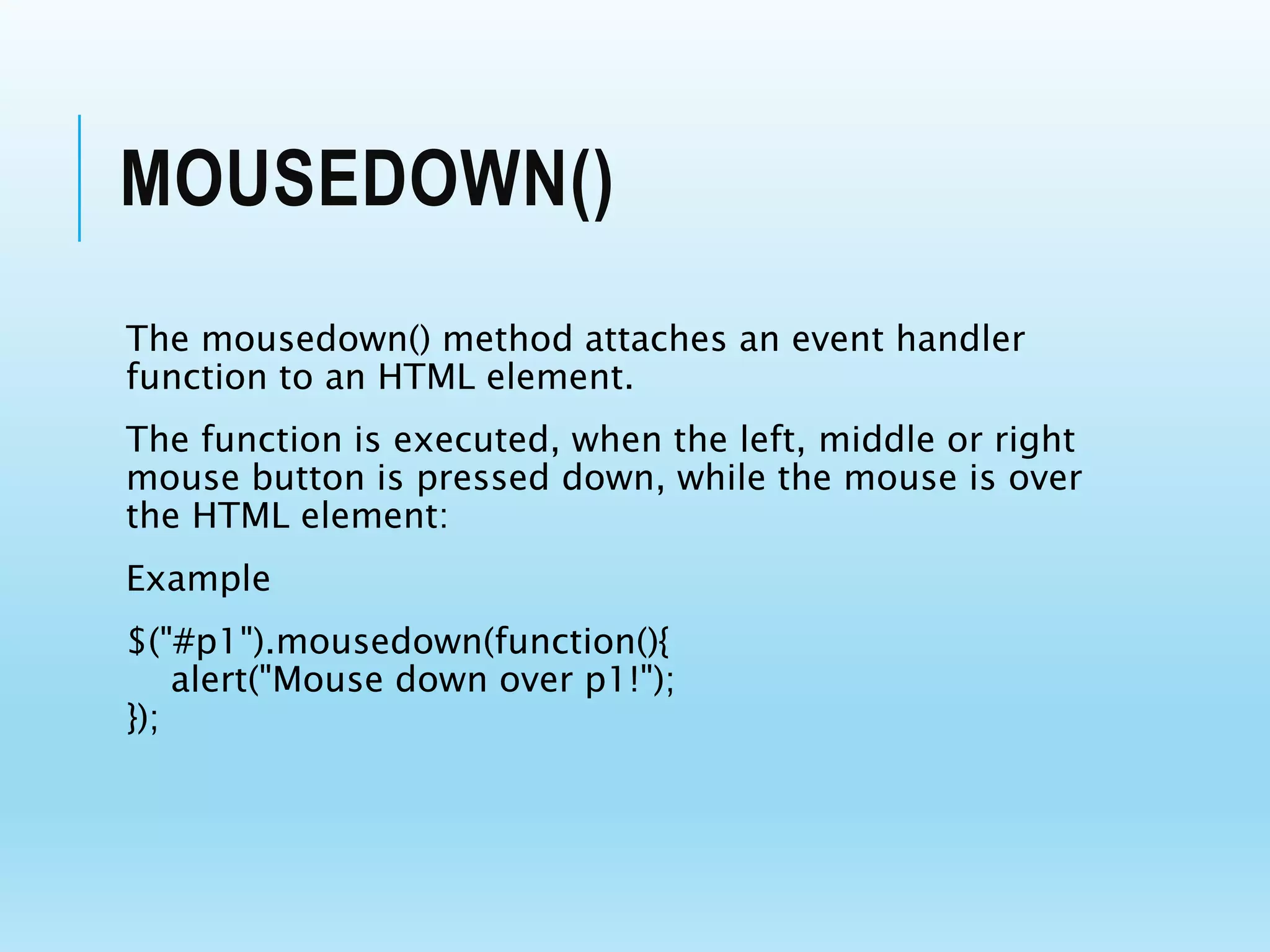 MOUSEDOWN()

The mousedown() method attaches an event handler function to an HTML element.

The function is executed, when the left, middle or right mouse button is pressed down, while the mouse is over the HTML element:

Example

$("#p1").mousedown(function(){
    alert("Mouse down over p1!");
});